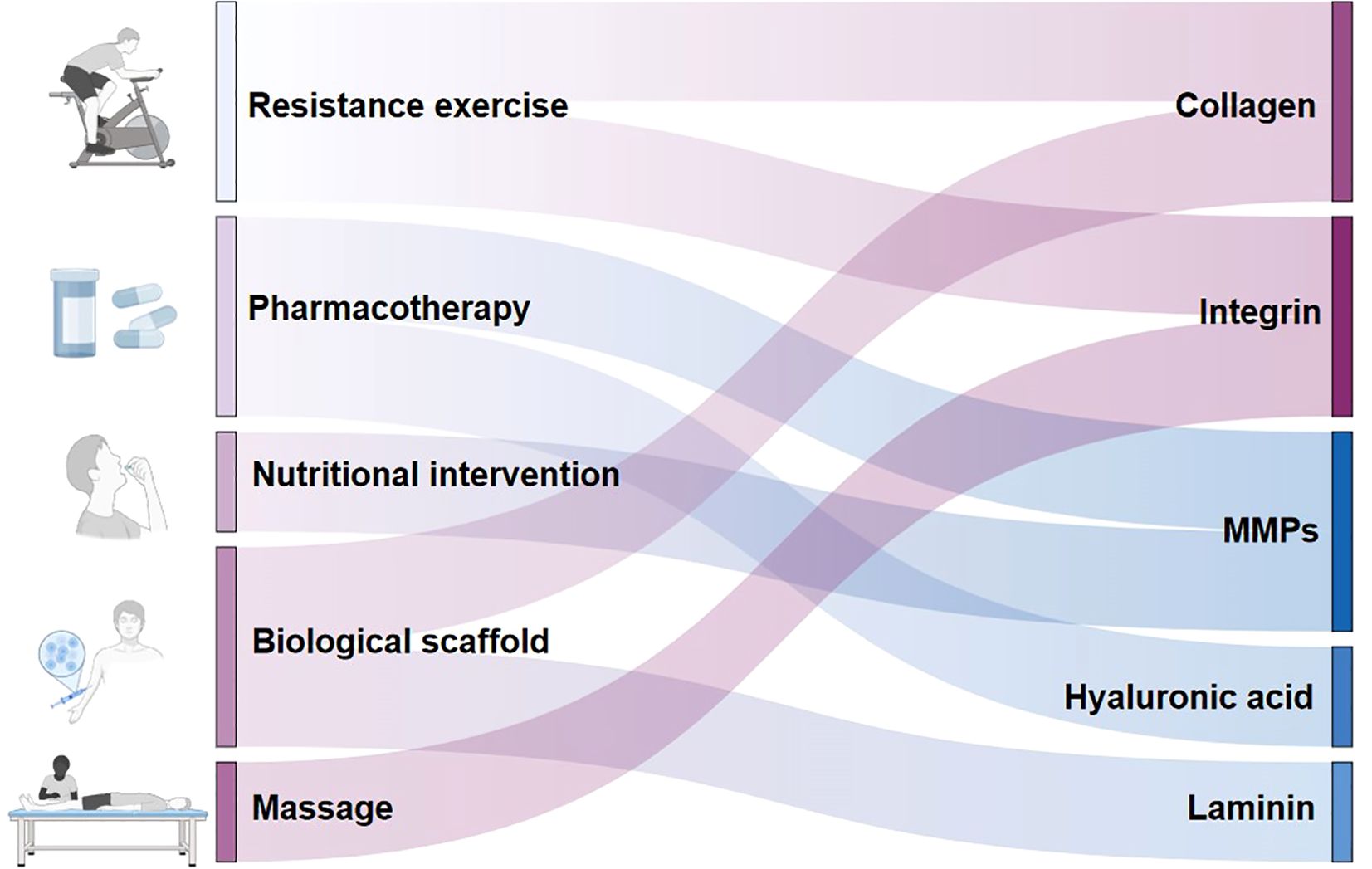 Resistance exercise
Pharmacotherapy
Nutritional intervention
Biological scaffold
Massage

Collagen
Integrin
MMPs
Hyaluronic acid
Laminin